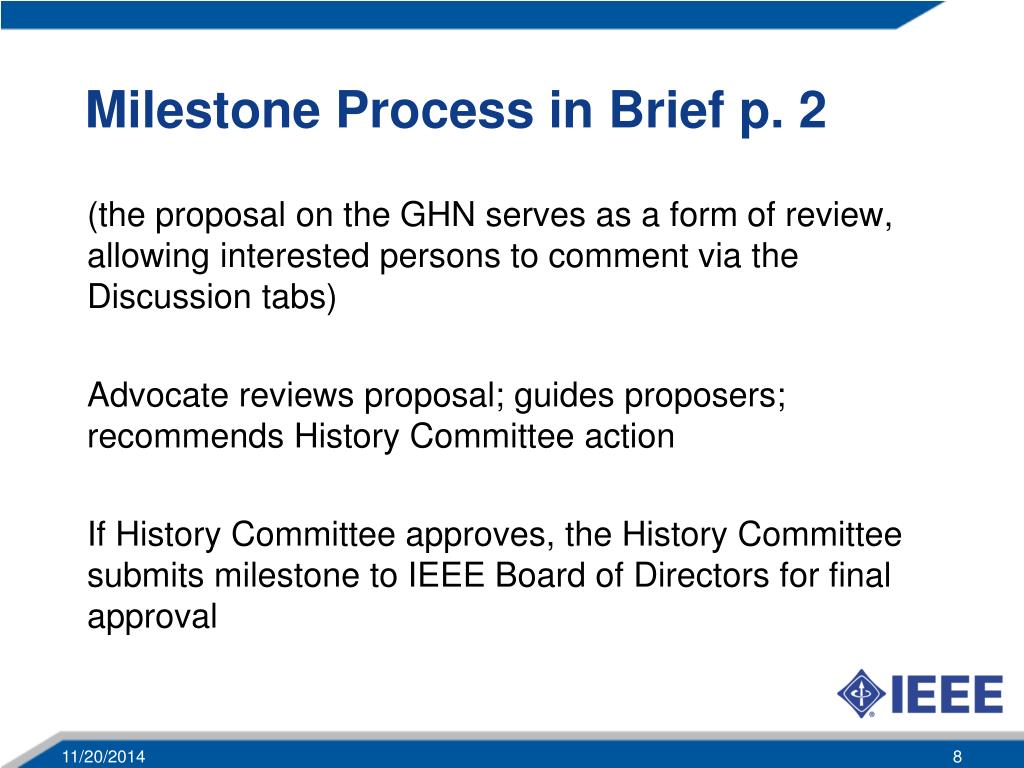 Milestone Process in Brief p. 2

(the proposal on the GHN serves as a form of review, allowing interested persons to comment via the Discussion tabs)

Advocate reviews proposal; guides proposers; recommends History Committee action

If History Committee approves, the History Committee submits milestone to IEEE Board of Directors for final approval

IEEE

11/20/2014

8